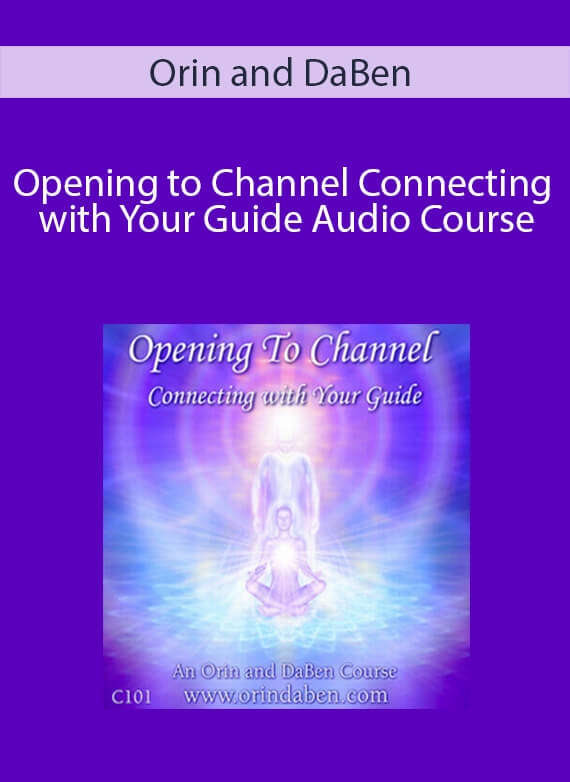 Orin and DaBen

Opening to Channel Connecting with Your Guide Audio Course

Opening To Channel
Connecting with Your Guide

An Orin and DaBen Course
C101 www.orindaben.com